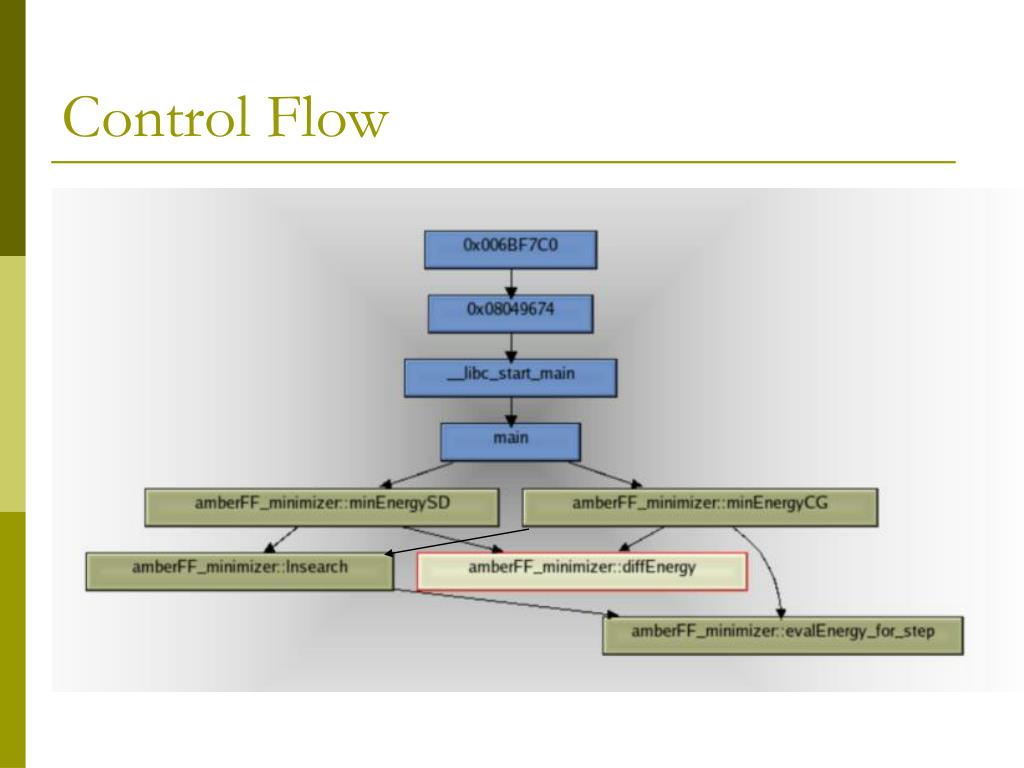 Control Flow

0x006BF7C0

0x08049674

__libc_start_main

main

amberFF_minimizer::minEnergySD

amberFF_minimizer::minEnergyCG

amberFF_minimizer::lnsearch

amberFF_minimizer::diffEnergy

amberFF_minimizer::evalEnergy_for_step